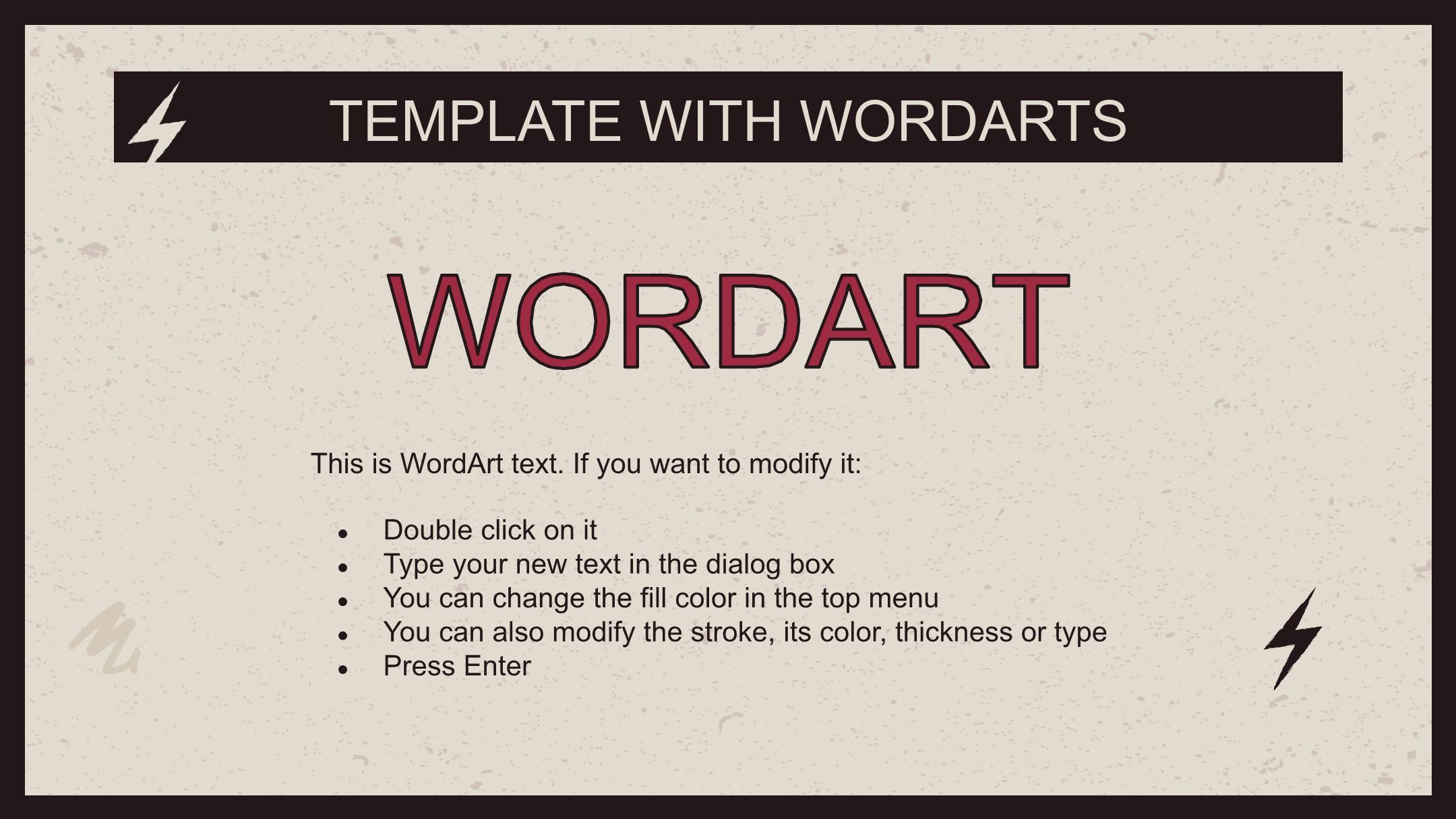 TEMPLATE WITH WORDARTS

WORDART

This is WordArt text. If you want to modify it:

- Double click on it
- Type your new text in the dialog box
- You can change the fill color in the top menu
- You can also modify the stroke, its color, thickness or type
- Press Enter